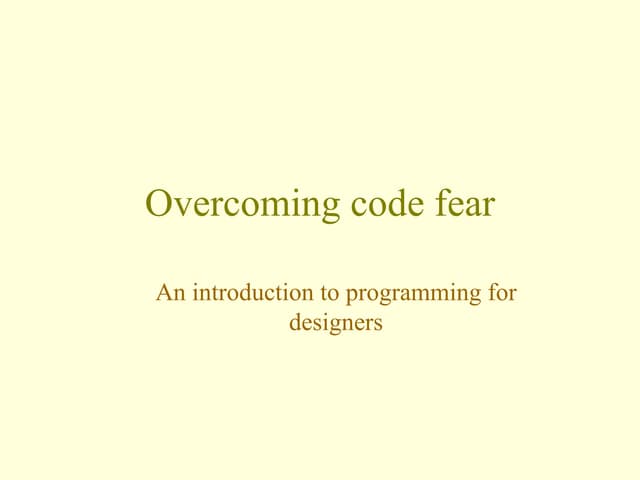 Overcoming code fear

An introduction to programming for designers